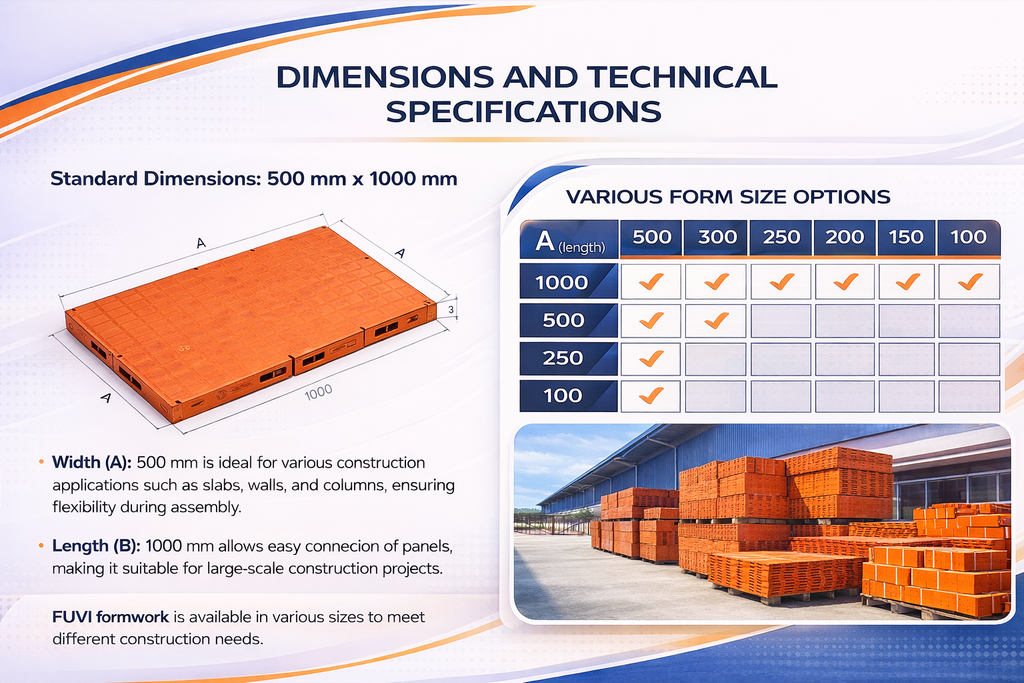 DIMENSIONS AND TECHNICAL SPECIFICATIONS

Standard Dimensions: 500 mm x 1000 mm

A

A

3

A

1000

• Width (A): 500 mm is ideal for various construction applications such as slabs, walls, and columns, ensuring flexibility during assembly.

• Length (B): 1000 mm allows easy connecion of panels, making it suitable for large-scale construction projects.

FUVI formwork is available in various sizes to meet different construction needs.

VARIOUS FORM SIZE OPTIONS

| A (length) | 500 | 300 | 250 | 200 | 150 | 100 |
|---|---|---|---|---|---|---|
| 1000 | ✓ | ✓ | ✓ | ✓ | ✓ | ✓ |
| 500 | ✓ | ✓ | | | | |
| 250 | ✓ | | | | | |
| 100 | ✓ | | | | | |